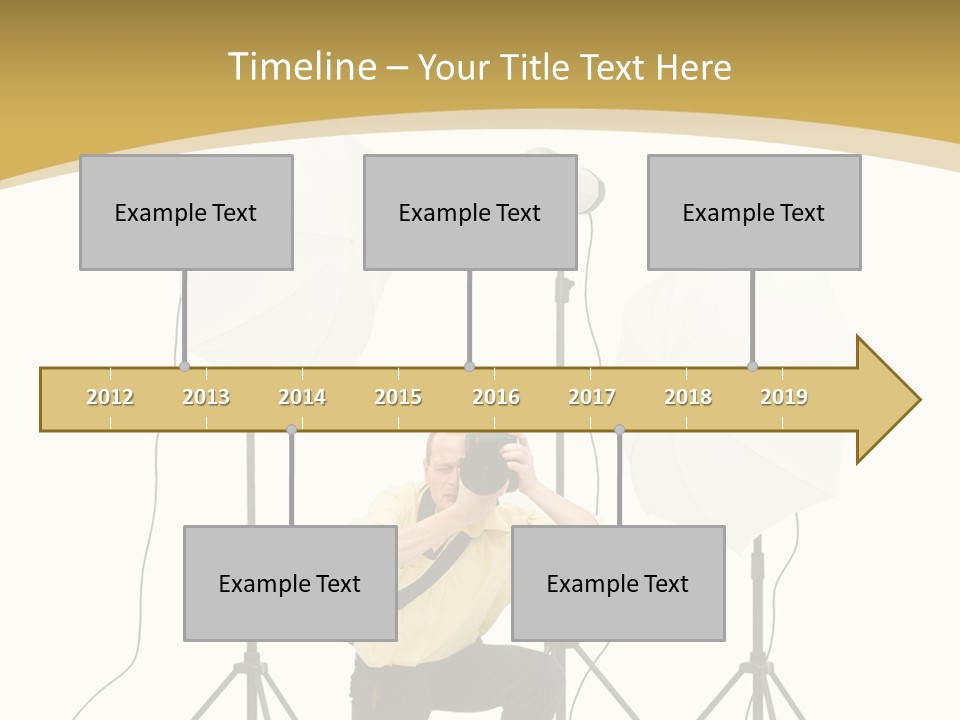 Timeline – Your Title Text Here

Example Text

Example Text

Example Text

2012 2013 2014 2015 2016 2017 2018 2019

Example Text

Example Text